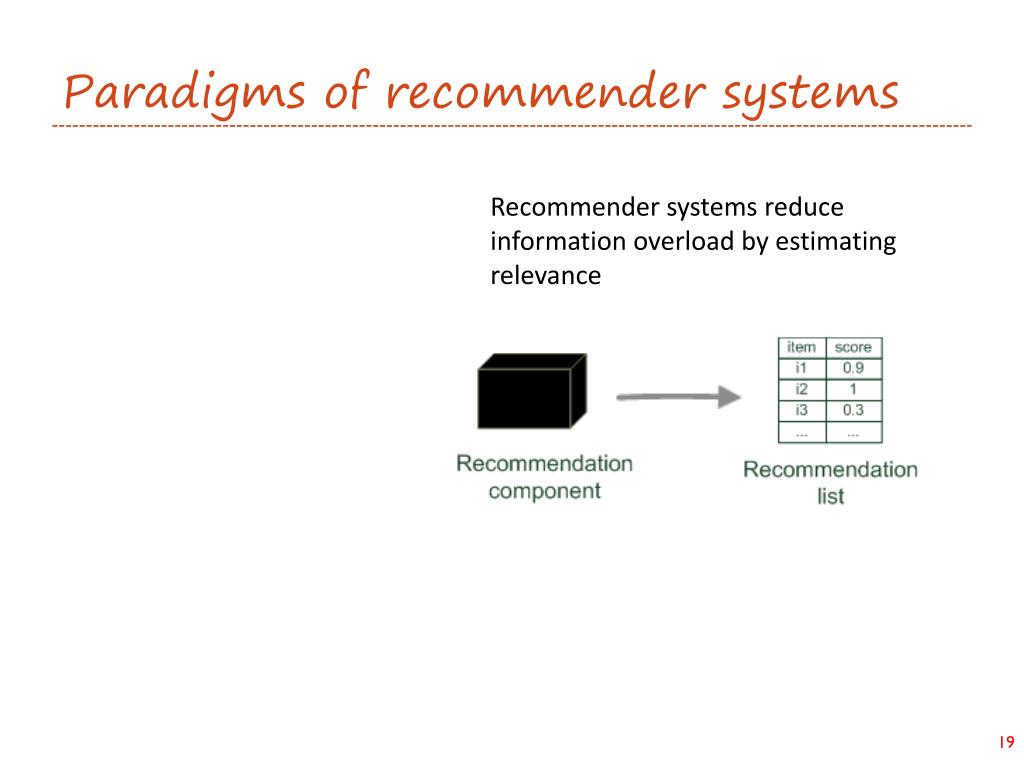 Paradigms of recommender systems

Recommender systems reduce information overload by estimating relevance

Recommendation component

| item | score |
|---|---|
| i1 | 0.9 |
| i2 | 1 |
| i3 | 0.3 |
| ... | ... |

Recommendation list

19